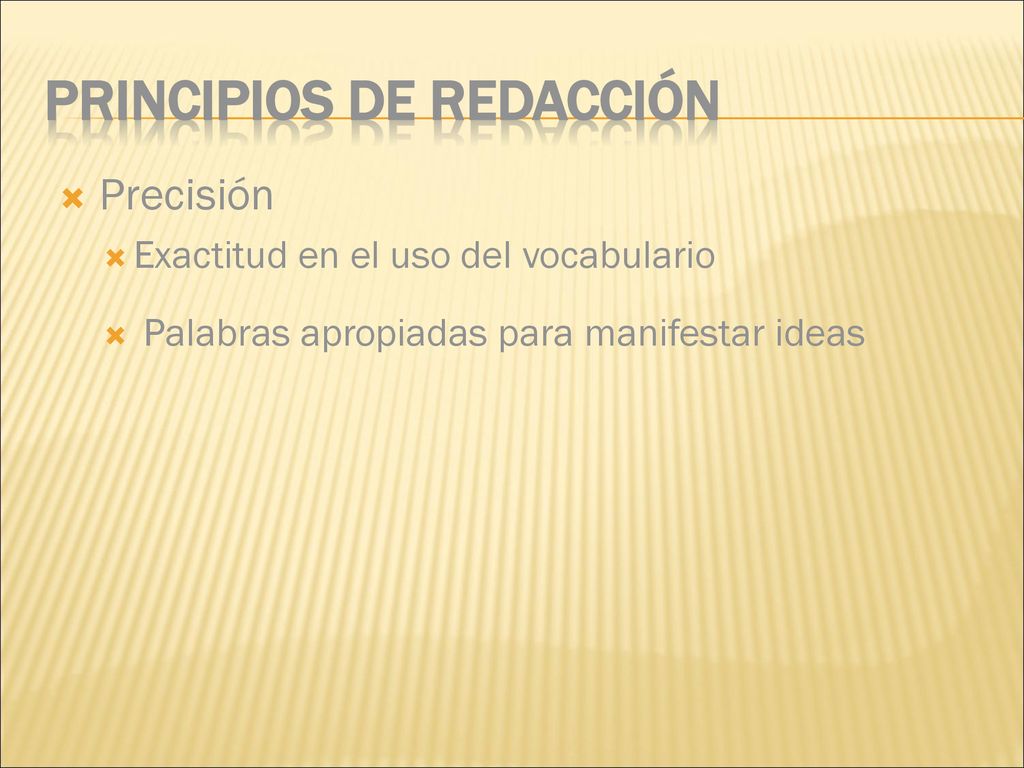 PRINCIPIOS DE REDACCIÓN

Precisión

Exactitud en el uso del vocabulario

Palabras apropiadas para manifestar ideas